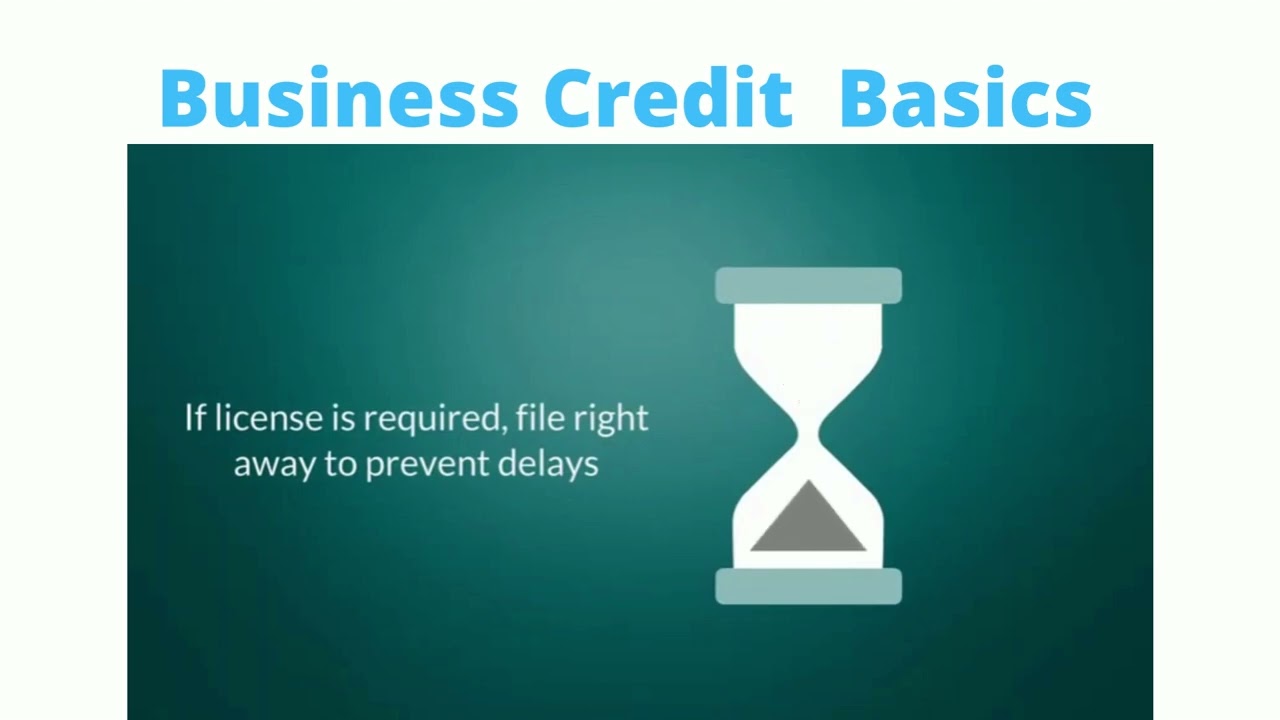 Business Credit Basics

If license is required, file right away to prevent delays